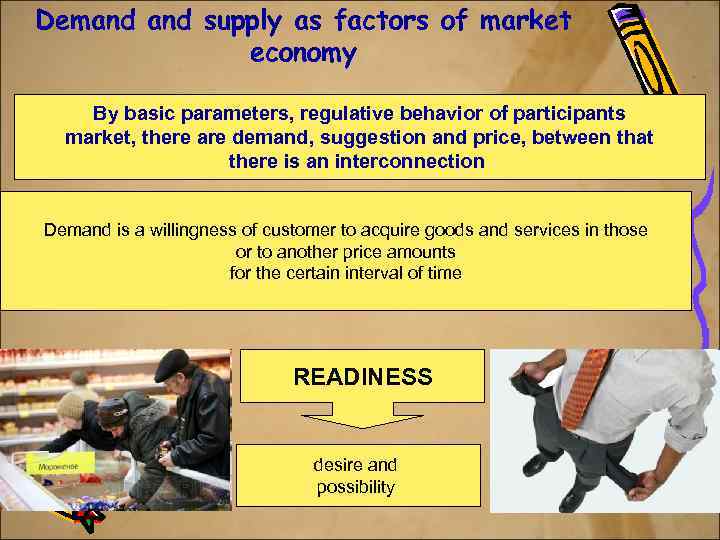 Demand and supply as factors of market economy

By basic parameters, regulative behavior of participants market, there are demand, suggestion and price, between that there is an interconnection

Demand is a willingness of customer to acquire goods and services in those or to another price amounts for the certain interval of time

Мороженое

READINESS

desire and possibility